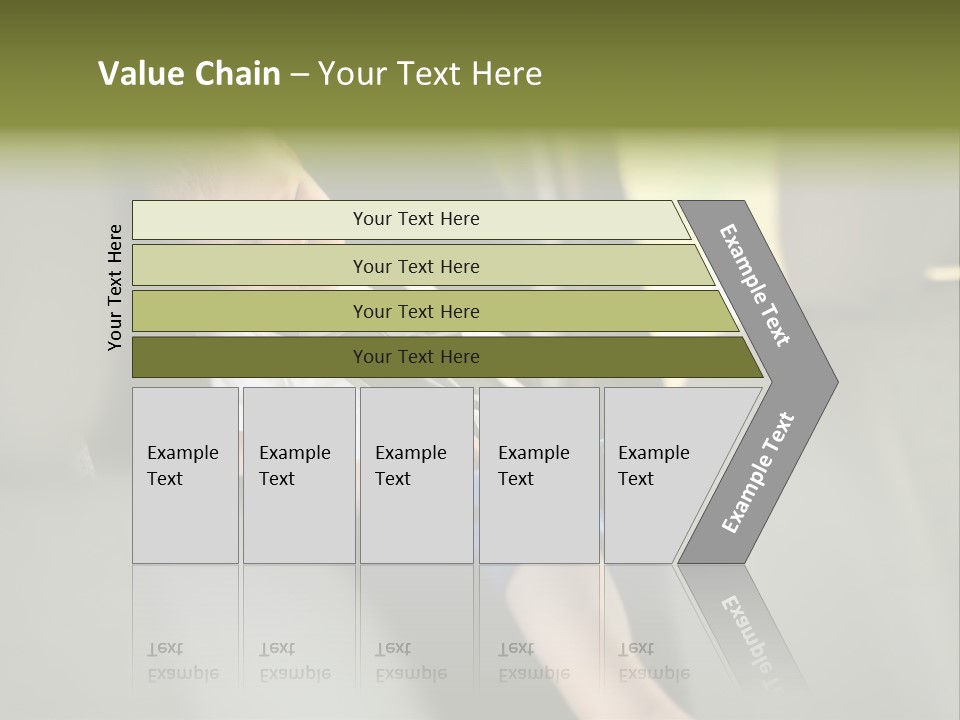 Value Chain – Your Text Here

Your Text Here

Your Text Here

Your Text Here

Your Text Here

Your Text Here

Example Text

Example Text

Example Text

Example Text

Example Text

Example Text

Example Text